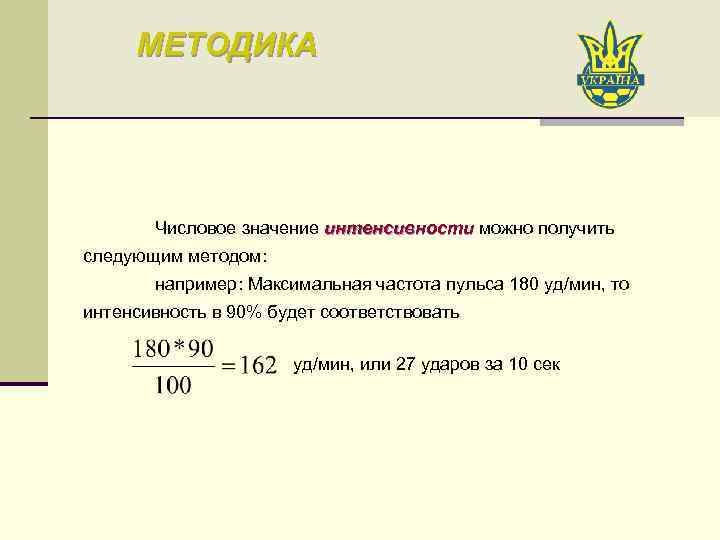 МЕТОДИКА

УКРАЇНА

Числовое значение интенсивности можно получить следующим методом:

например: Максимальная частота пульса 180 уд/мин, то интенсивность в 90% будет соответствовать

$\frac{180*90}{100}=162$ уд/мин, или 27 ударов за 10 сек